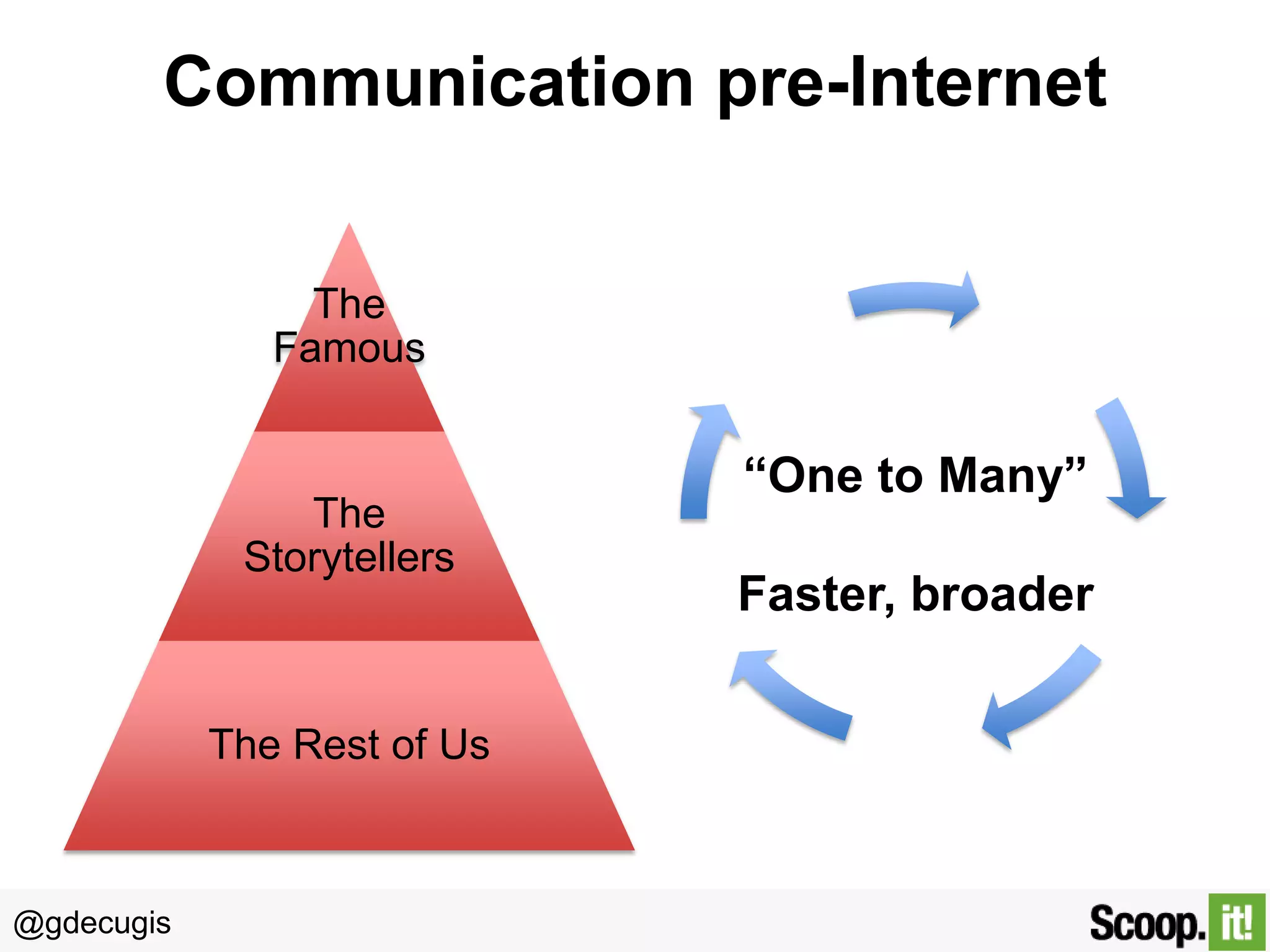 Communication pre-Internet

The Famous

The Storytellers

The Rest of Us

“One to Many”

Faster, broader

@gdecugis

Scoop.it!